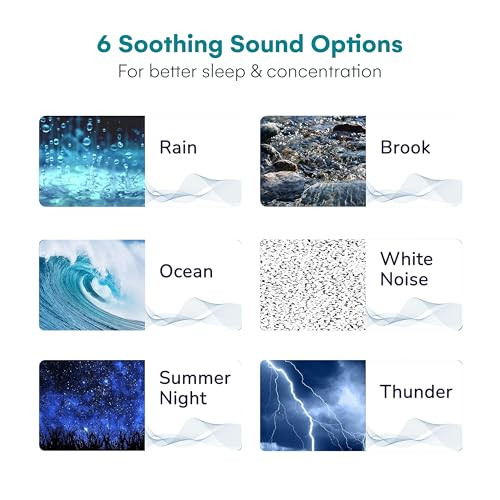 6 Soothing Sound Options
For better sleep & concentration

Rain

Brook

Ocean

White Noise

Summer Night

Thunder